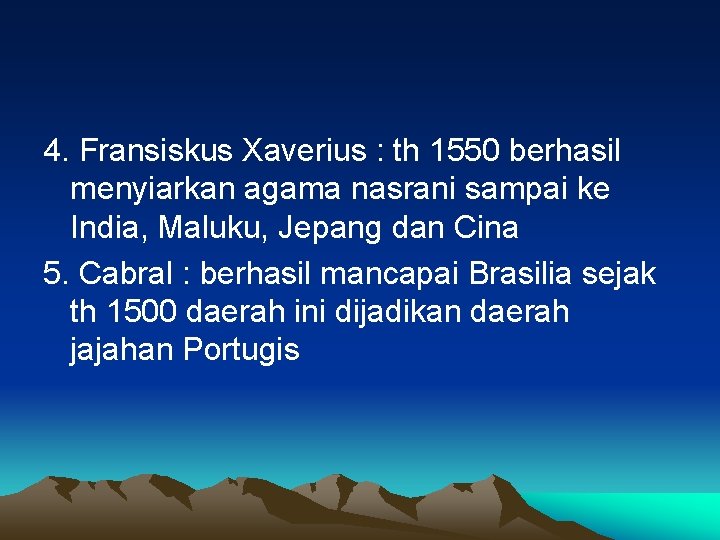 4. Fransiskus Xaverius : th 1550 berhasil menyiarkan agama nasrani sampai ke India, Maluku, Jepang dan Cina

5. Cabral : berhasil mancapai Brasilia sejak th 1500 daerah ini dijadikan daerah jajahan Portugis